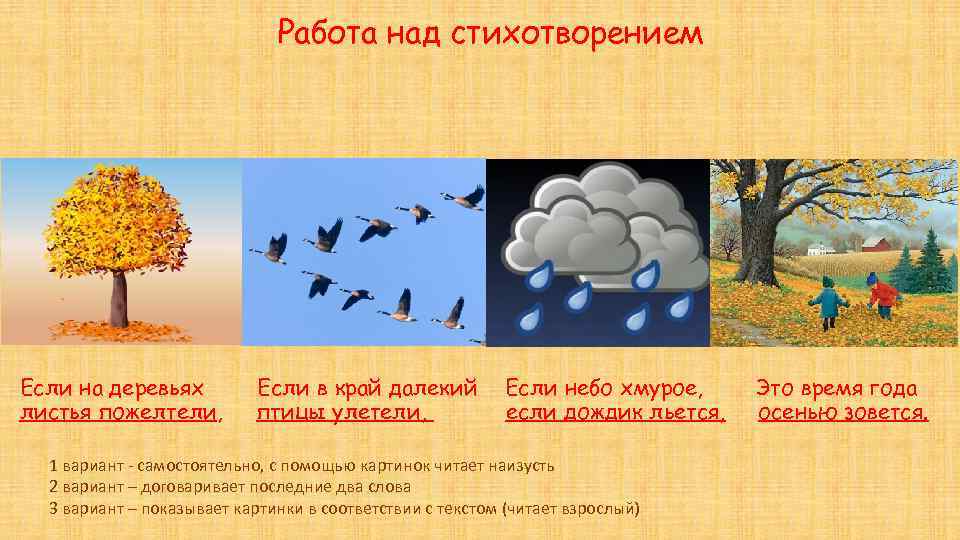 Работа над стихотворением

Если на деревьях
листья пожелтели,

Если в край далекий
птицы улетели,

Если небо хмурое,
если дождик льется,

Это время года
осенью зовется.

1 вариант - самостоятельно, с помощью картинок читает наизусть
2 вариант – договаривает последние два слова
3 вариант – показывает картинки в соответствии с текстом (читает взрослый)